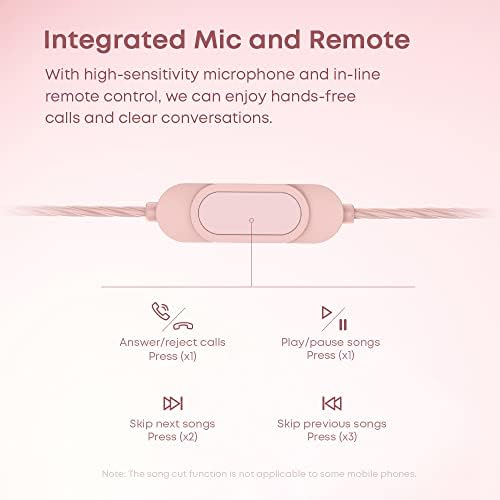 Integrated Mic and Remote

With high-sensitivity microphone and in-line remote control, we can enjoy hands-free calls and clear conversations.

Answer/reject calls
Press (x1)

Play/pause songs
Press (x1)

Skip next songs
Press (x2)

Skip previous songs
Press (x3)

Note: The song cut function is not applicable to some mobile phones.